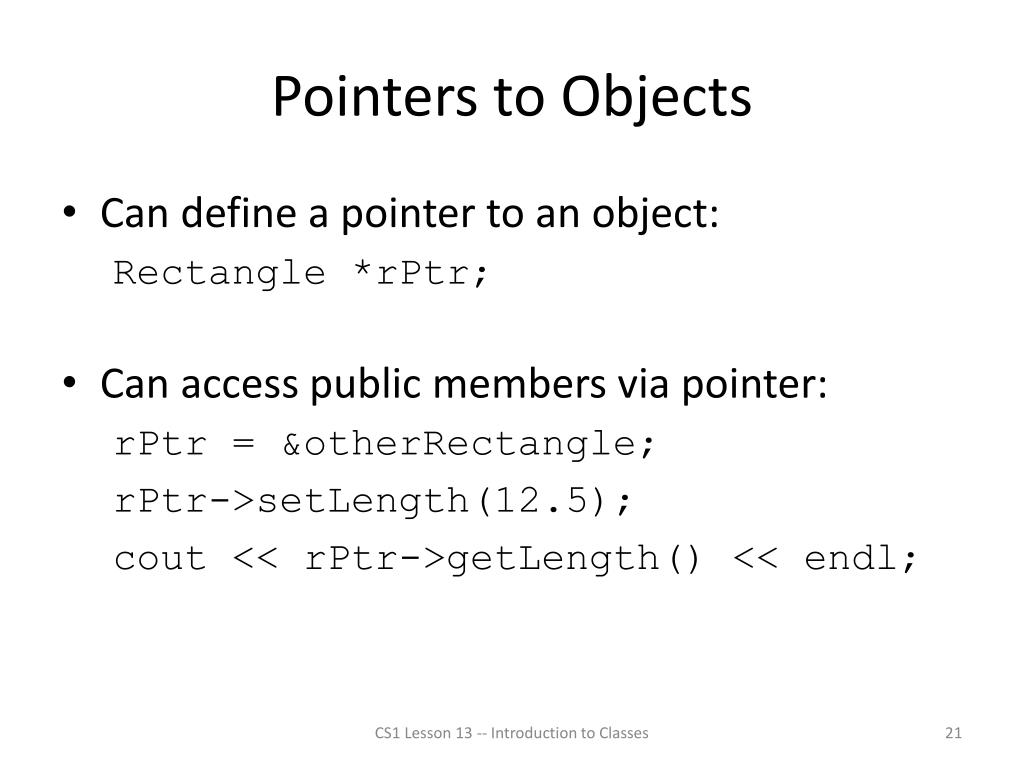 Pointers to Objects

• Can define a pointer to an object:
Rectangle *rPtr;

• Can access public members via pointer:
rPtr = &otherRectangle;
rPtr->setLength(12.5);
cout << rPtr->getLength() << endl;

CS1 Lesson 13 -- Introduction to Classes

21